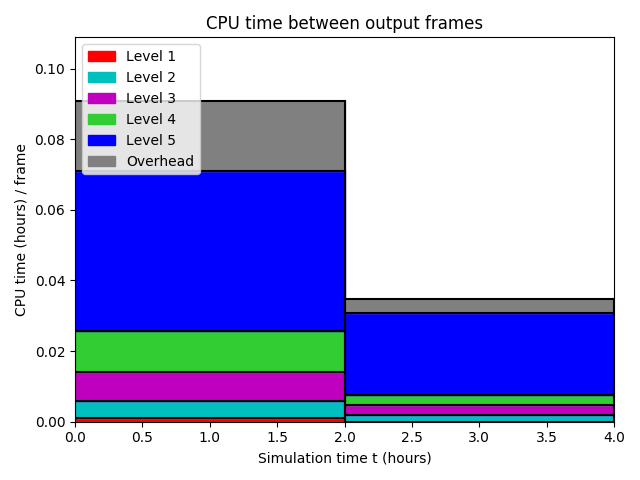 CPU time between output frames

Level 1
Level 2
Level 3
Level 4
Level 5
Overhead

CPU time (hours) / frame

0.10
0.08
0.06
0.04
0.02
0.00

0.0 0.5 1.0 1.5 2.0 2.5 3.0 3.5 4.0

Simulation time t (hours)